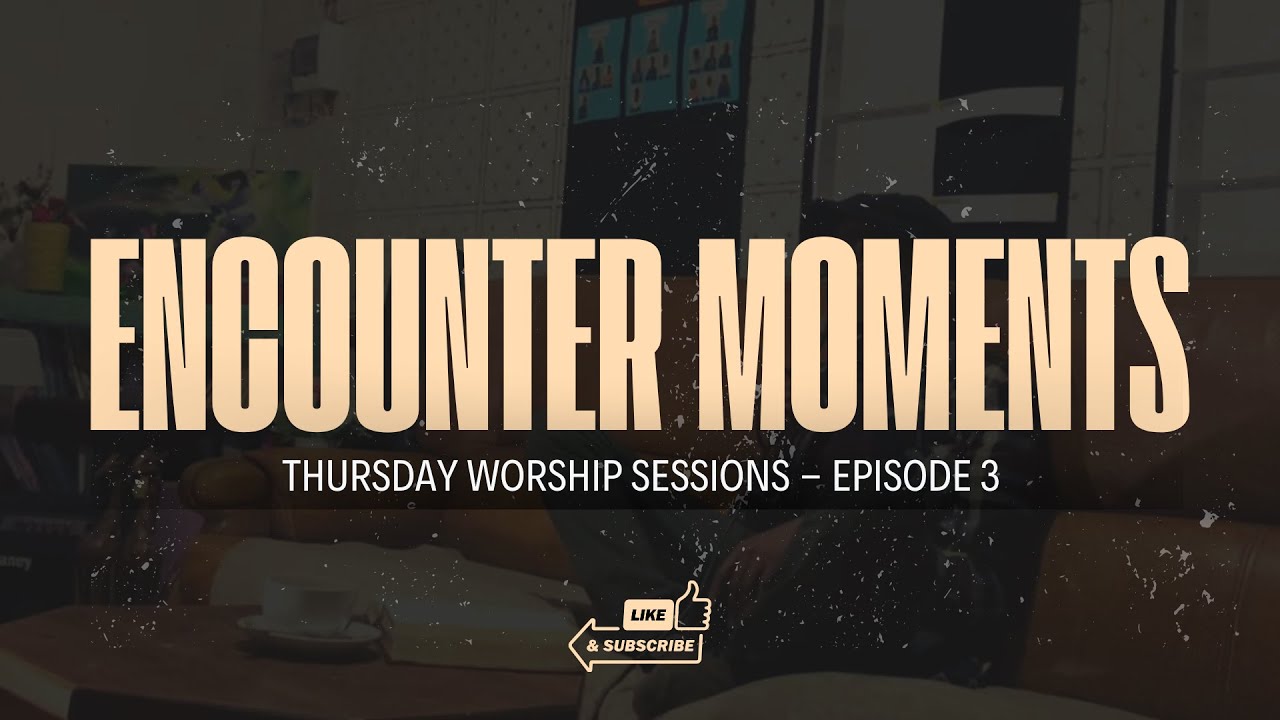 ENCOUNTER MOMENTS

THURSDAY WORSHIP SESSIONS – EPISODE 3

LIKE
& SUBSCRIBE